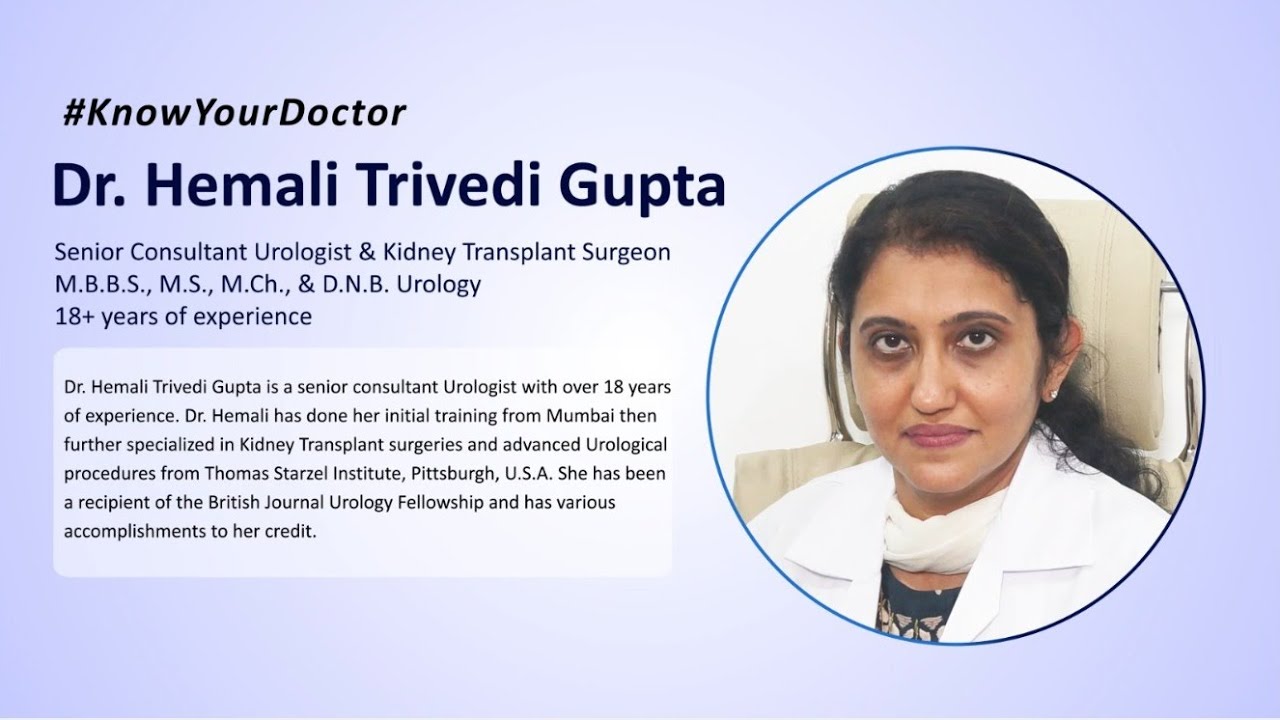 #KnowYourDoctor

Dr. Hemali Trivedi Gupta

Senior Consultant Urologist & Kidney Transplant Surgeon
M.B.B.S., M.S., M.Ch., & D.N.B. Urology
18+ years of experience

Dr. Hemali Trivedi Gupta is a senior consultant Urologist with over 18 years of experience. Dr. Hemali has done her initial training from Mumbai then further specialized in Kidney Transplant surgeries and advanced Urological procedures from Thomas Starzel Institute, Pittsburgh, U.S.A. She has been a recipient of the British Journal Urology Fellowship and has various accomplishments to her credit.